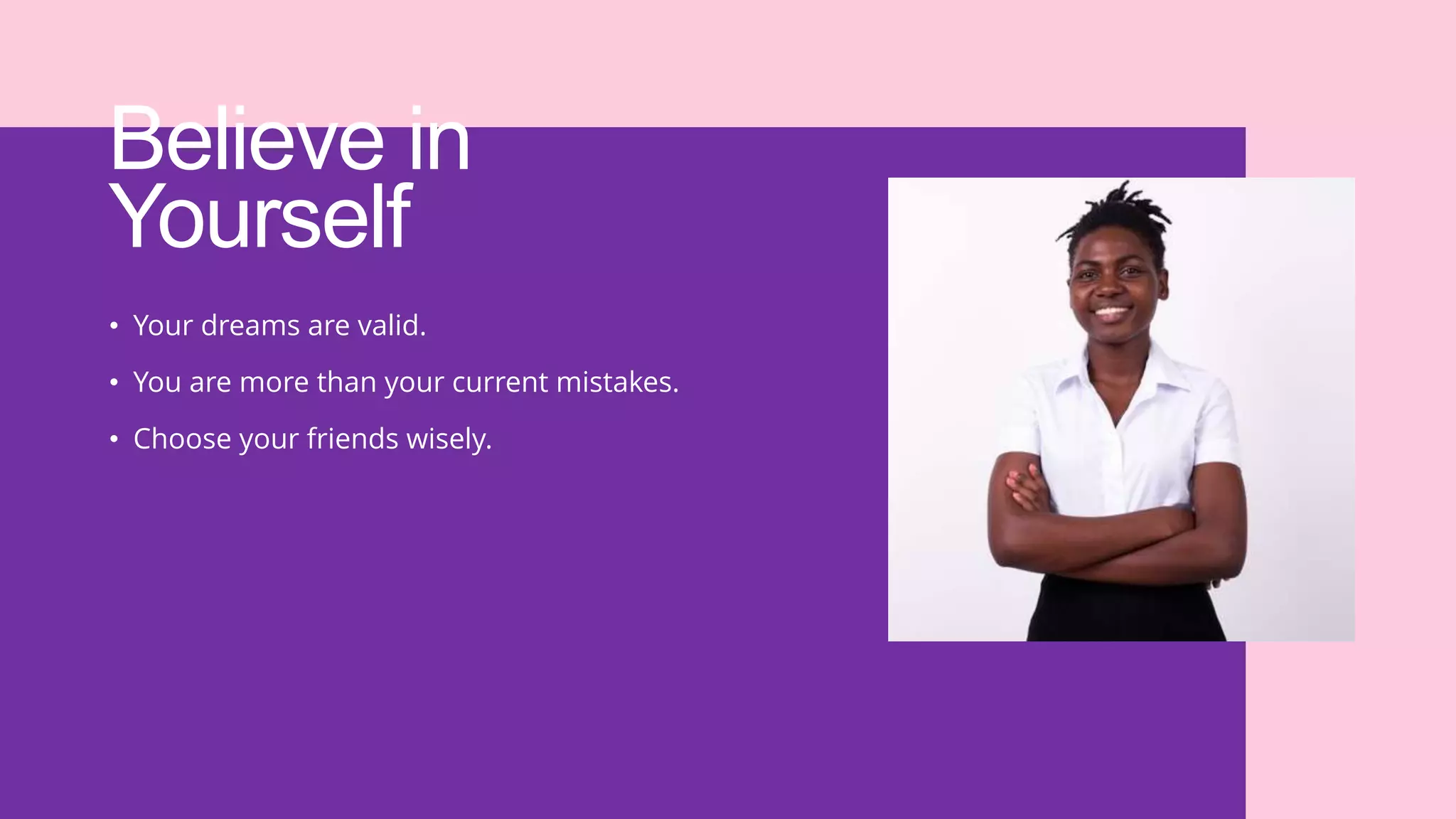 Believe in Yourself

• Your dreams are valid.
• You are more than your current mistakes.
• Choose your friends wisely.